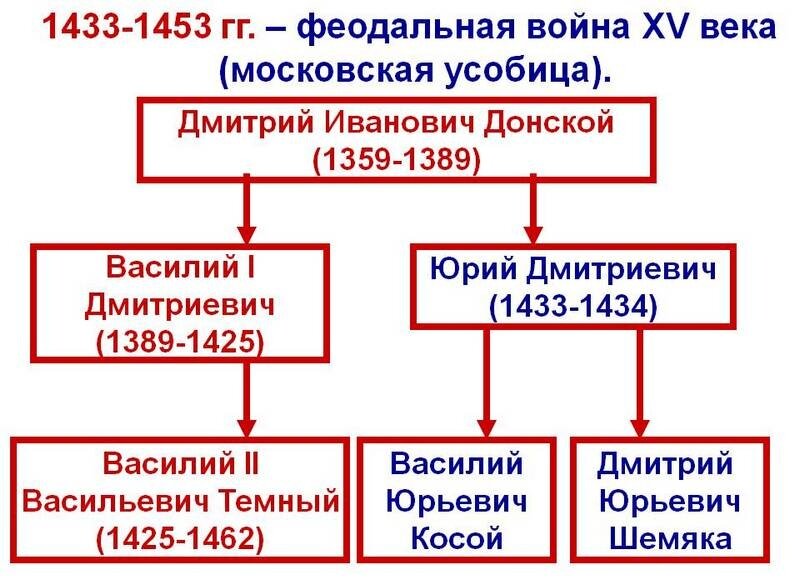 1433-1453 гг. – феодальная война XV века (московская усобица).

Дмитрий Иванович Донской (1359-1389)

Василий I Дмитриевич (1389-1425)

Юрий Дмитриевич (1433-1434)

Василий II Васильевич Темный (1425-1462)

Василий Юрьевич Косой

Дмитрий Юрьевич Шемяка